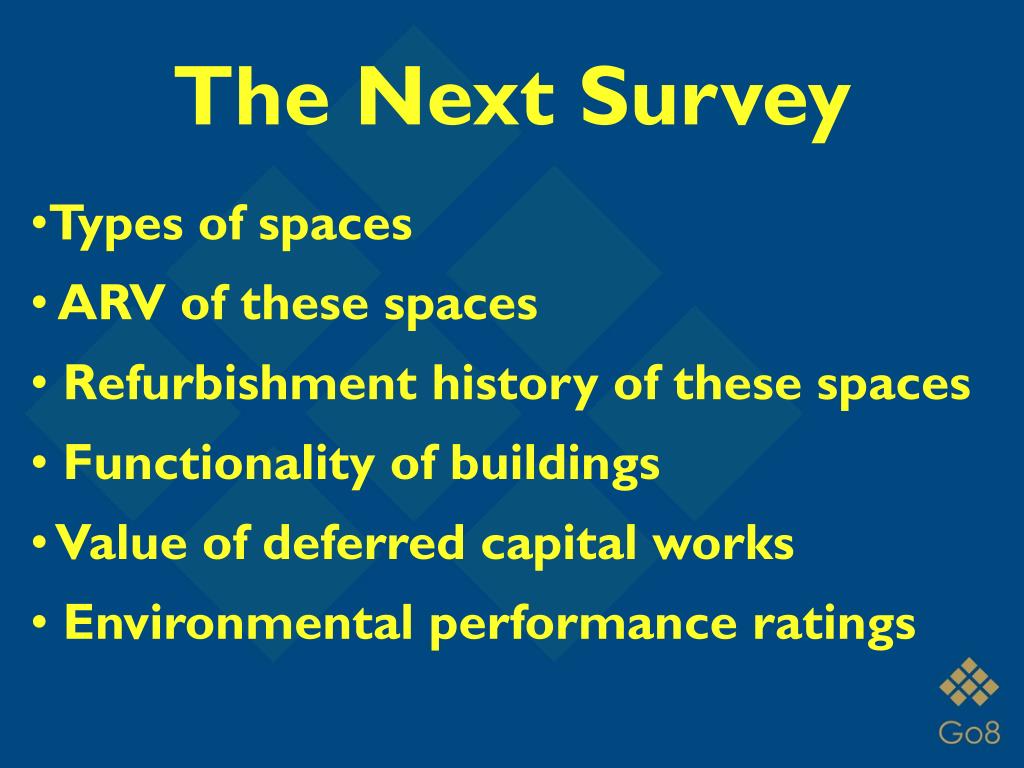 The Next Survey

•Types of spaces
• ARV of these spaces
• Refurbishment history of these spaces
• Functionality of buildings
•Value of deferred capital works
• Environmental performance ratings

Go8